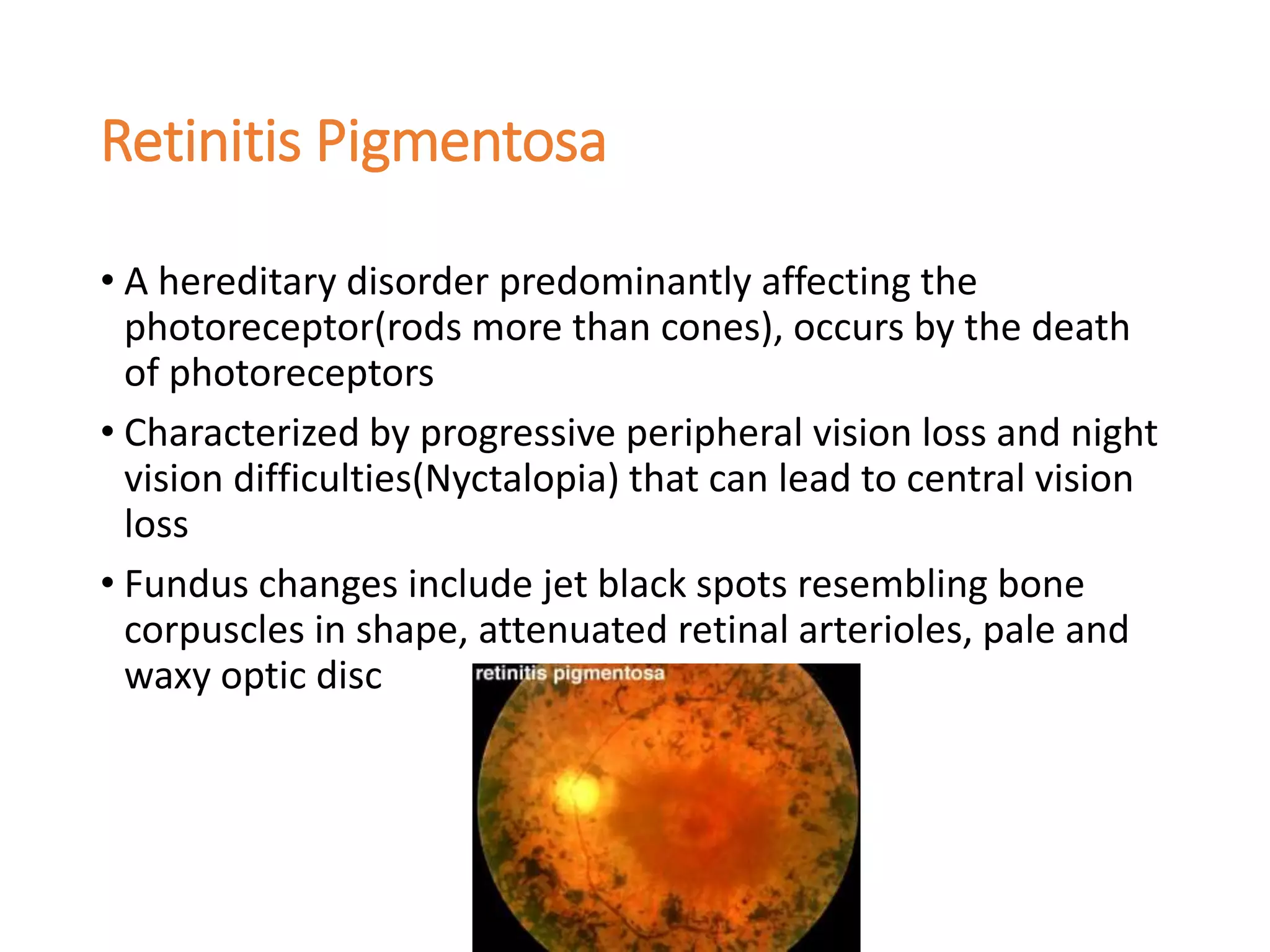 Retinitis Pigmentosa

• A hereditary disorder predominantly affecting the photoreceptor(rods more than cones), occurs by the death of photoreceptors

• Characterized by progressive peripheral vision loss and night vision difficulties(Nyctalopia) that can lead to central vision loss

• Fundus changes include jet black spots resembling bone corpuscles in shape, attenuated retinal arterioles, pale and waxy optic disc

retinitis pigmentosa